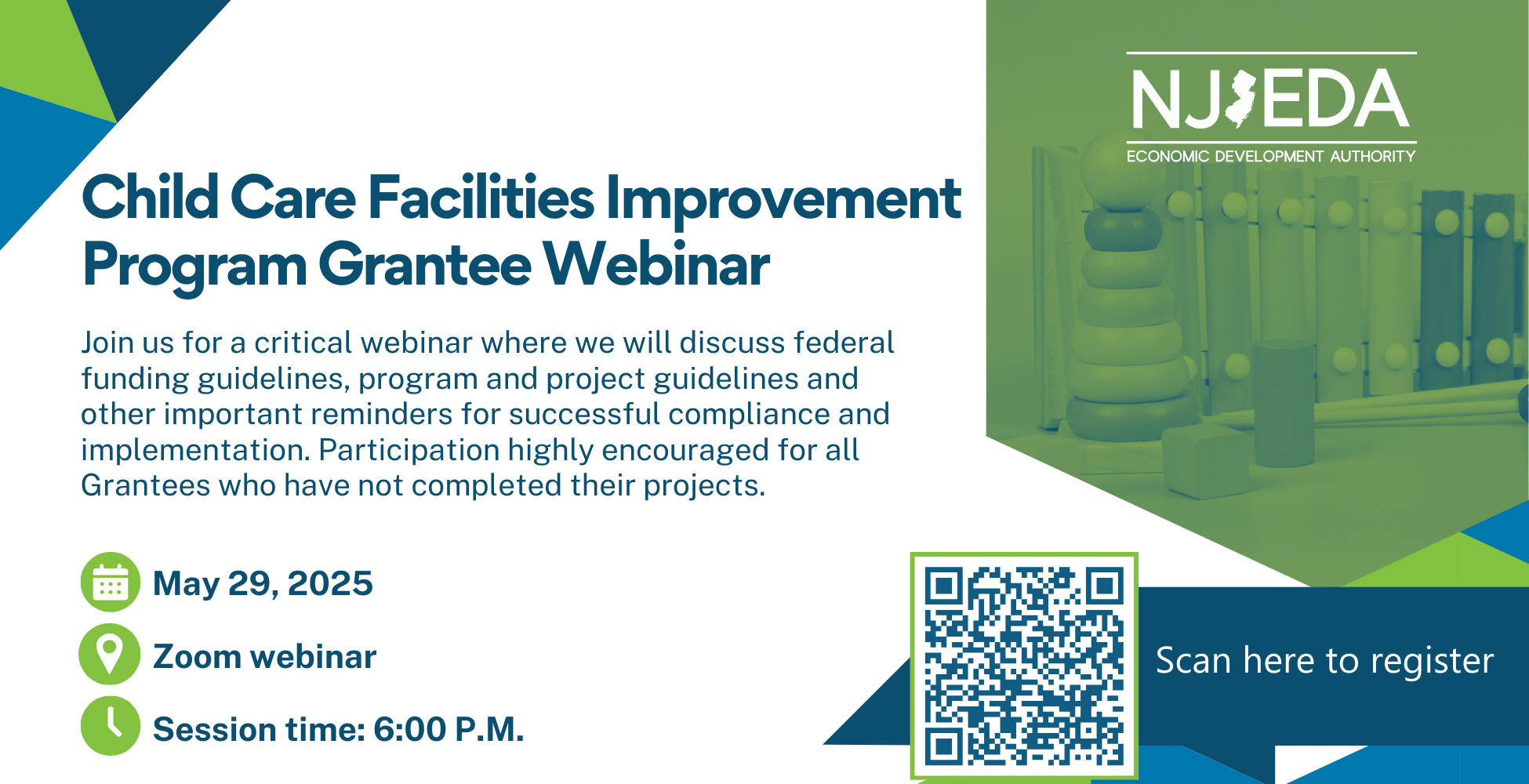 NJEDA
ECONOMIC DEVELOPMENT AUTHORITY

Child Care Facilities Improvement Program Grantee Webinar

Join us for a critical webinar where we will discuss federal funding guidelines, program and project guidelines and other important reminders for successful compliance and implementation. Participation highly encouraged for all Grantees who have not completed their projects.

May 29, 2025

Zoom webinar

Session time: 6:00 P.M.

Scan here to register